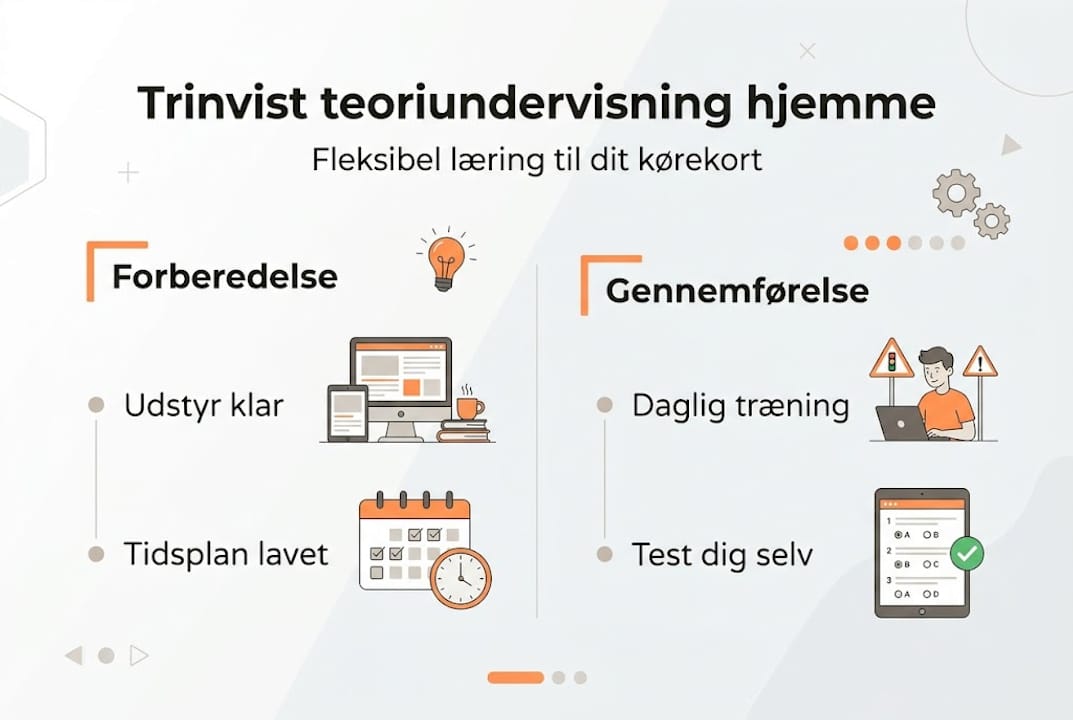 Trinvist teoriundervisning hjemme

Fleksibel læring til dit kørekort

Forberedelse

Udstyr klar

Tidsplan lavet

Gennemførelse

Daglig træning

Test dig selv

1 A B
2 B C
3 A D